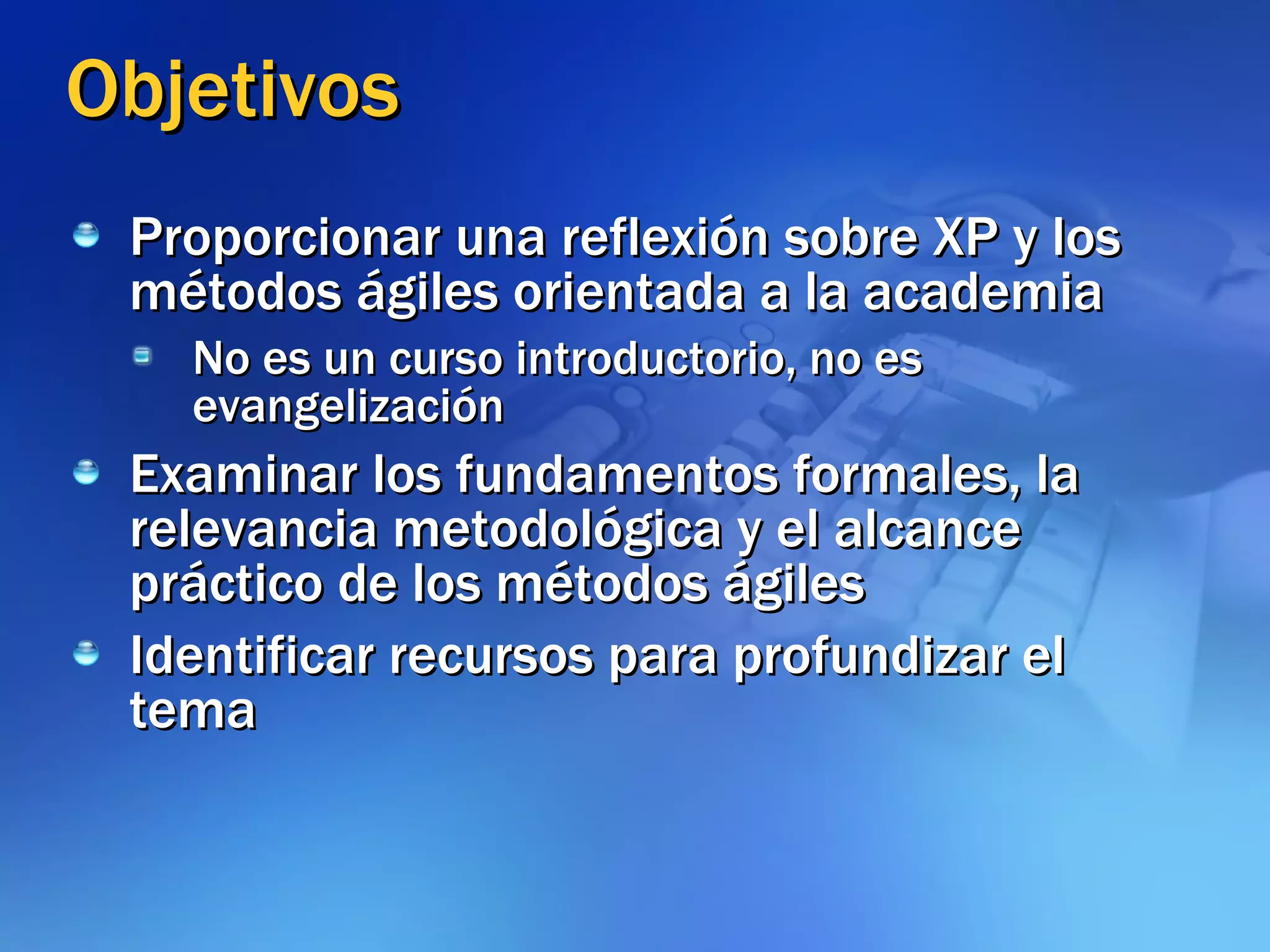 Objetivos

Proporcionar una reflexión sobre XP y los métodos ágiles orientada a la academia

No es un curso introductorio, no es evangelización

Examinar los fundamentos formales, la relevancia metodológica y el alcance práctico de los métodos ágiles

Identificar recursos para profundizar el tema